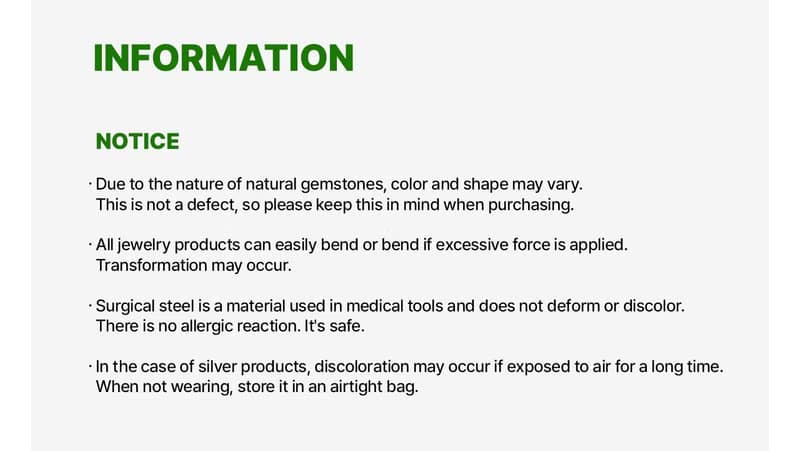 INFORMATION

NOTICE

· Due to the nature of natural gemstones, color and shape may vary. This is not a defect, so please keep this in mind when purchasing.

· All jewelry products can easily bend or bend if excessive force is applied. Transformation may occur.

· Surgical steel is a material used in medical tools and does not deform or discolor. There is no allergic reaction. It's safe.

· In the case of silver products, discoloration may occur if exposed to air for a long time. When not wearing, store it in an airtight bag.